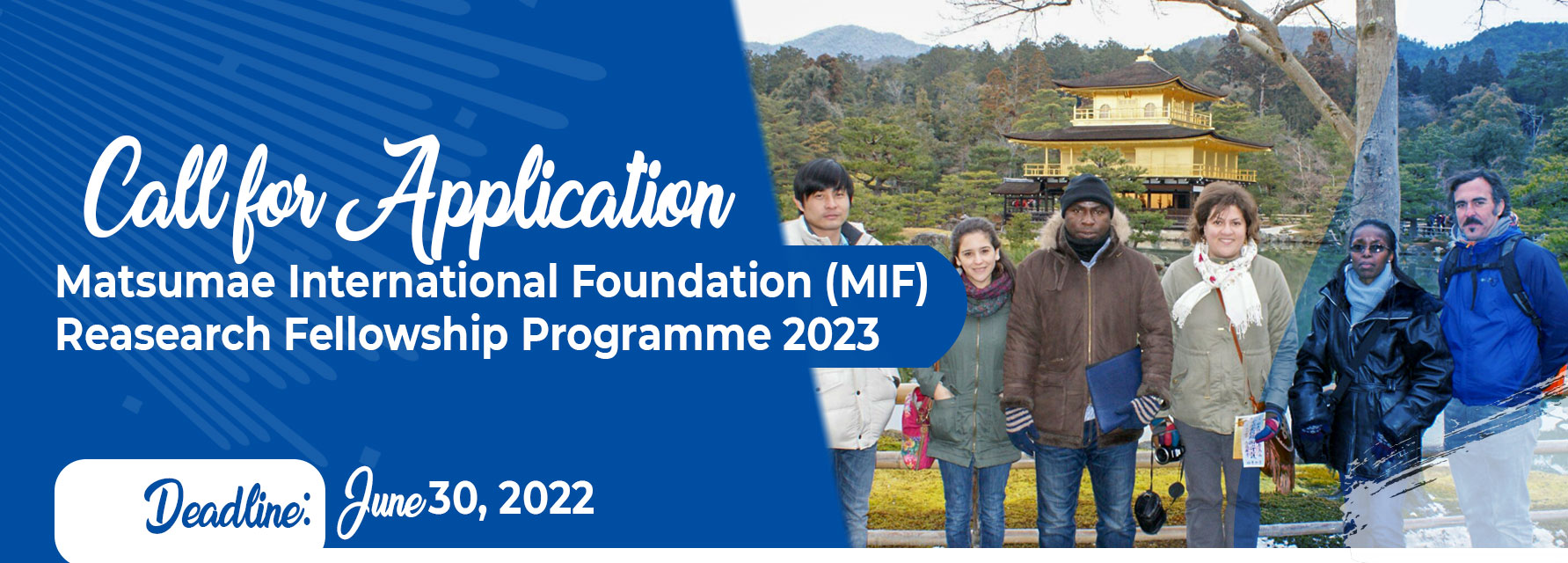 Call for Application

Matsumae International Foundation (MIF) Reasearch Fellowship Programme 2023

Deadline: June 30, 2022